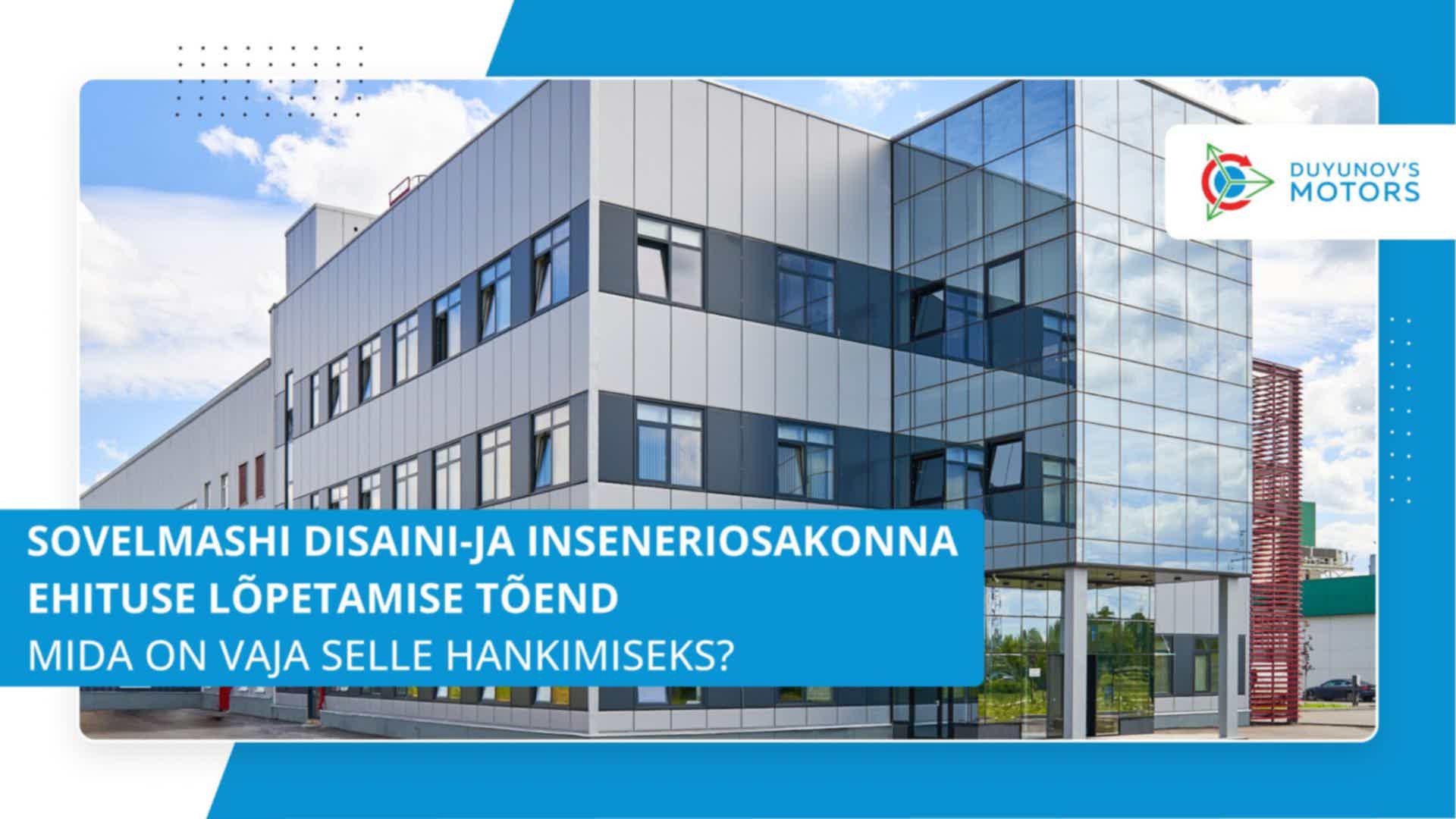 DUYUNOV'S MOTORS

SOVELMASHI DISAINI-JA INSENERIOSAKONNA EHITUSE LÕPETAMISE TÕEND
MIDA ON VAJA SELLE HANKIMISEKS?